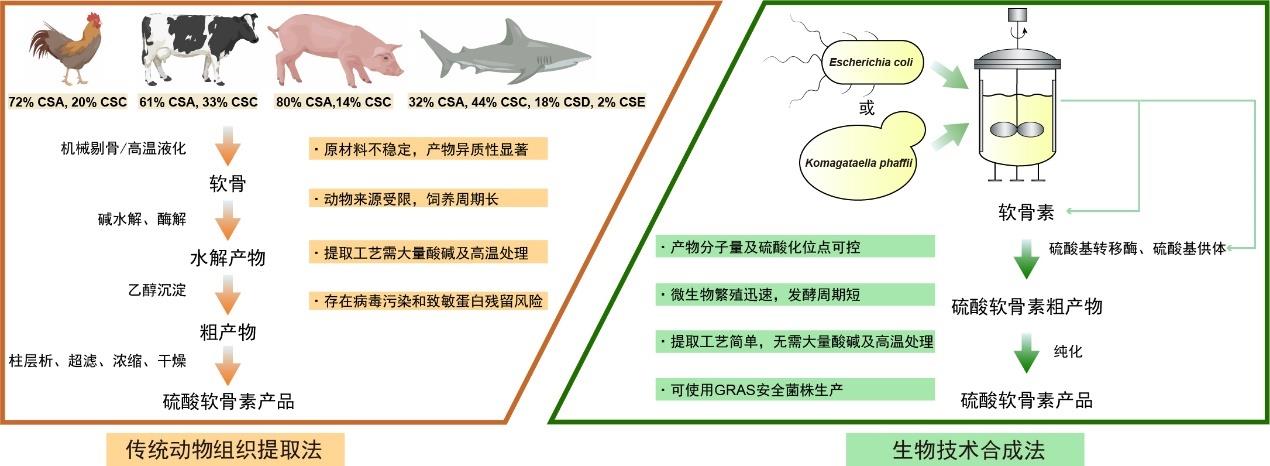 72% CSA, 20% CSC

61% CSA, 33% CSC

80% CSA,14% CSC

32% CSA, 44% CSC, 18% CSD, 2% CSE

机械剔骨/高温液化

软骨

碱水解、酶解

水解产物

乙醇沉淀

粗产物

柱层析、超滤、浓缩、干燥

硫酸软骨素产品

· 原材料不稳定，产物异质性显著

· 动物来源受限，饲养周期长

· 提取工艺需大量酸碱及高温处理

· 存在病毒污染和致敏蛋白残留风险

传统动物组织提取法

Escherichia coli

或

Komagataella phaffii

软骨素

硫酸基转移酶、硫酸基供体

硫酸软骨素粗产物

纯化

硫酸软骨素产品

· 产物分子量及硫酸化位点可控

· 微生物繁殖迅速，发酵周期短

· 提取工艺简单，无需大量酸碱及高温处理

· 可使用GRAS安全菌株生产

生物技术合成法